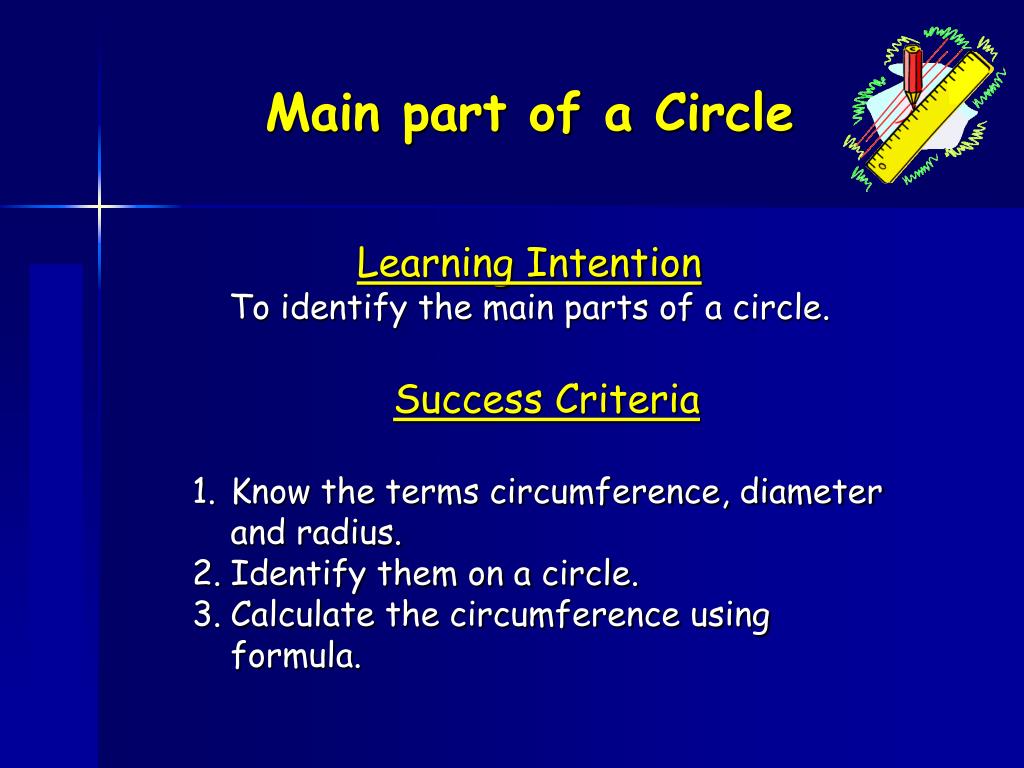 Main part of a Circle

Learning Intention
To identify the main parts of a circle.

Success Criteria

1. Know the terms circumference, diameter and radius.
2. Identify them on a circle.
3. Calculate the circumference using formula.